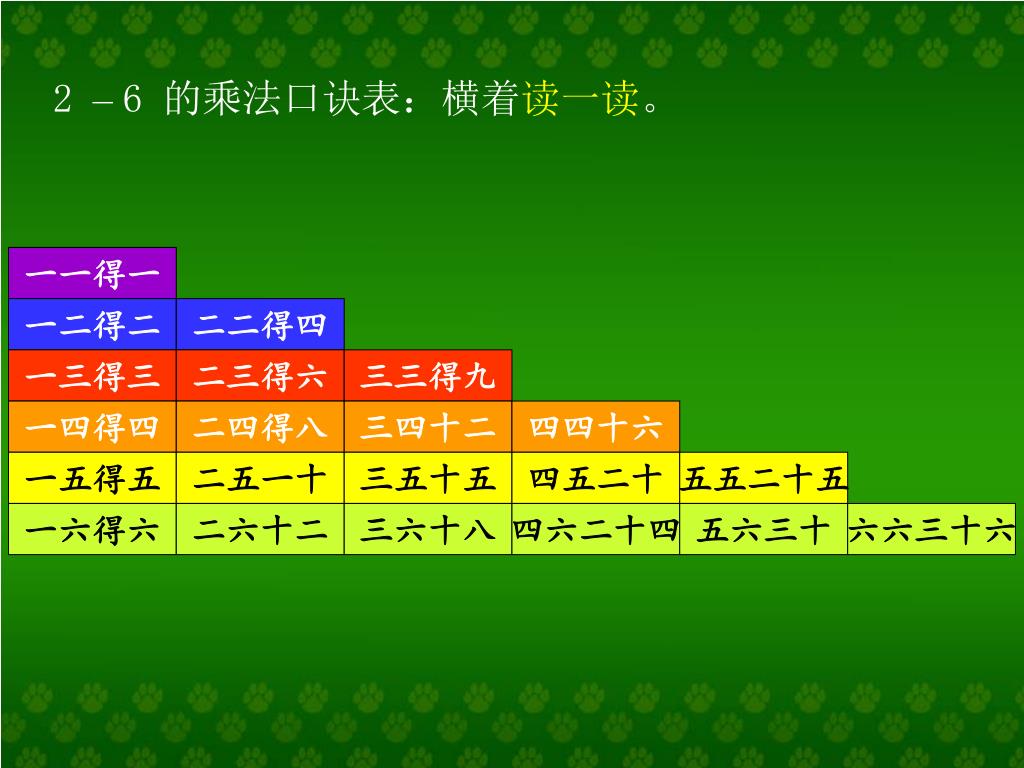 2 －6 的乘法口诀表：横着读一读。

| 一一得一 | | | | | |
|---|---|---|---|---|---|
| 一二得二 | 二二得四 | | | | |
| 一三得三 | 二三得六 | 三三得九 | | | |
| 一四得四 | 二四得八 | 三四十二 | 四四十六 | | |
| 一五得五 | 二五一十 | 三五十五 | 四五二十 | 五五二十五 | |
| 一六得六 | 二六十二 | 三六十八 | 四六二十四 | 五六三十 | 六六三十六 |